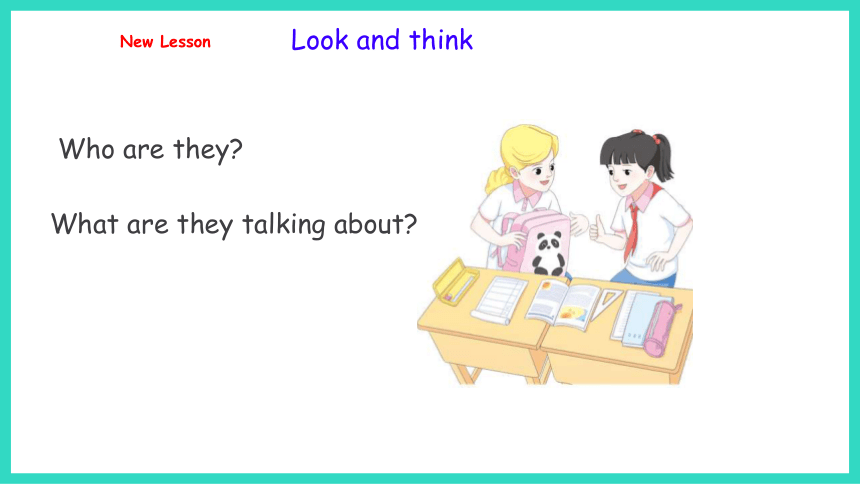 New Lesson

Look and think

Who are they?

What are they talking about?